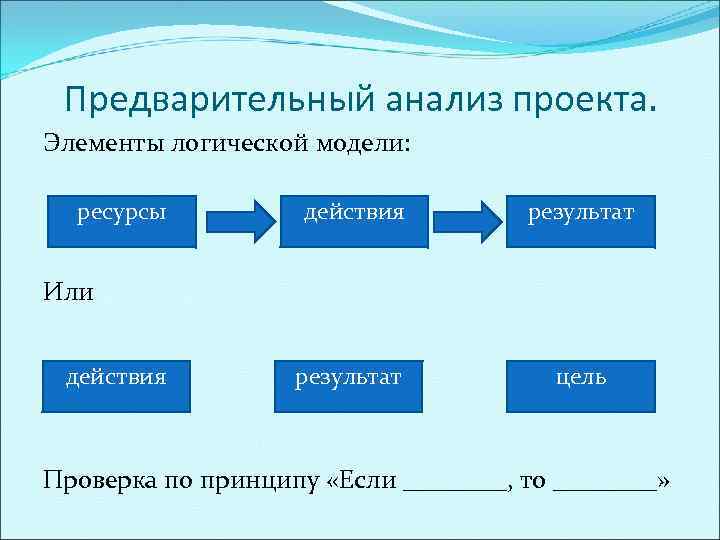 Предварительный анализ проекта.

Элементы логической модели:

ресурсы

действия

результат

Или

действия

результат

цель

Проверка по принципу «Если ________, то ________»